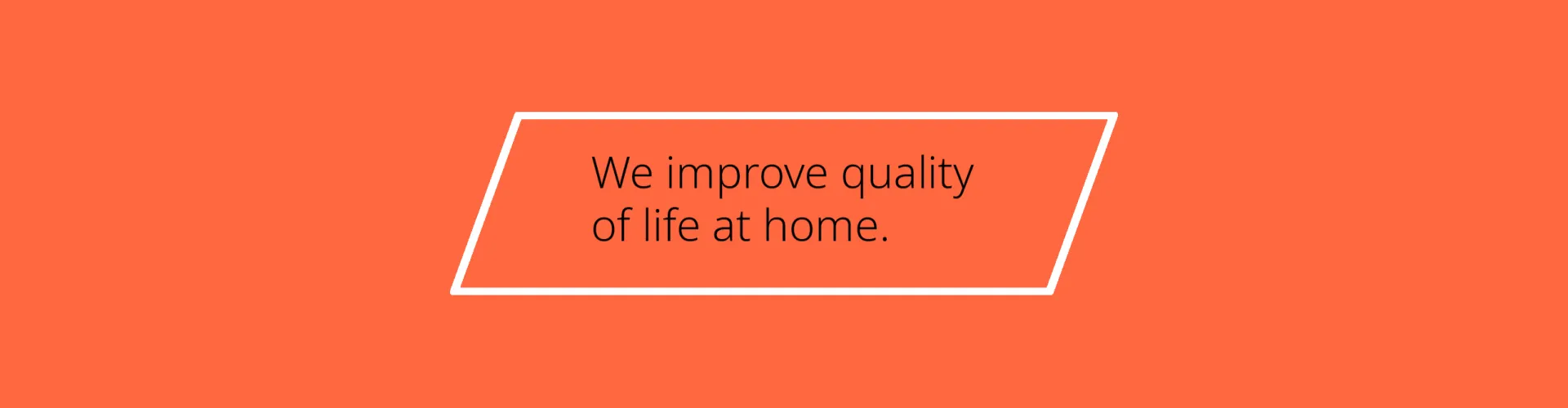 We improve quality of life at home.